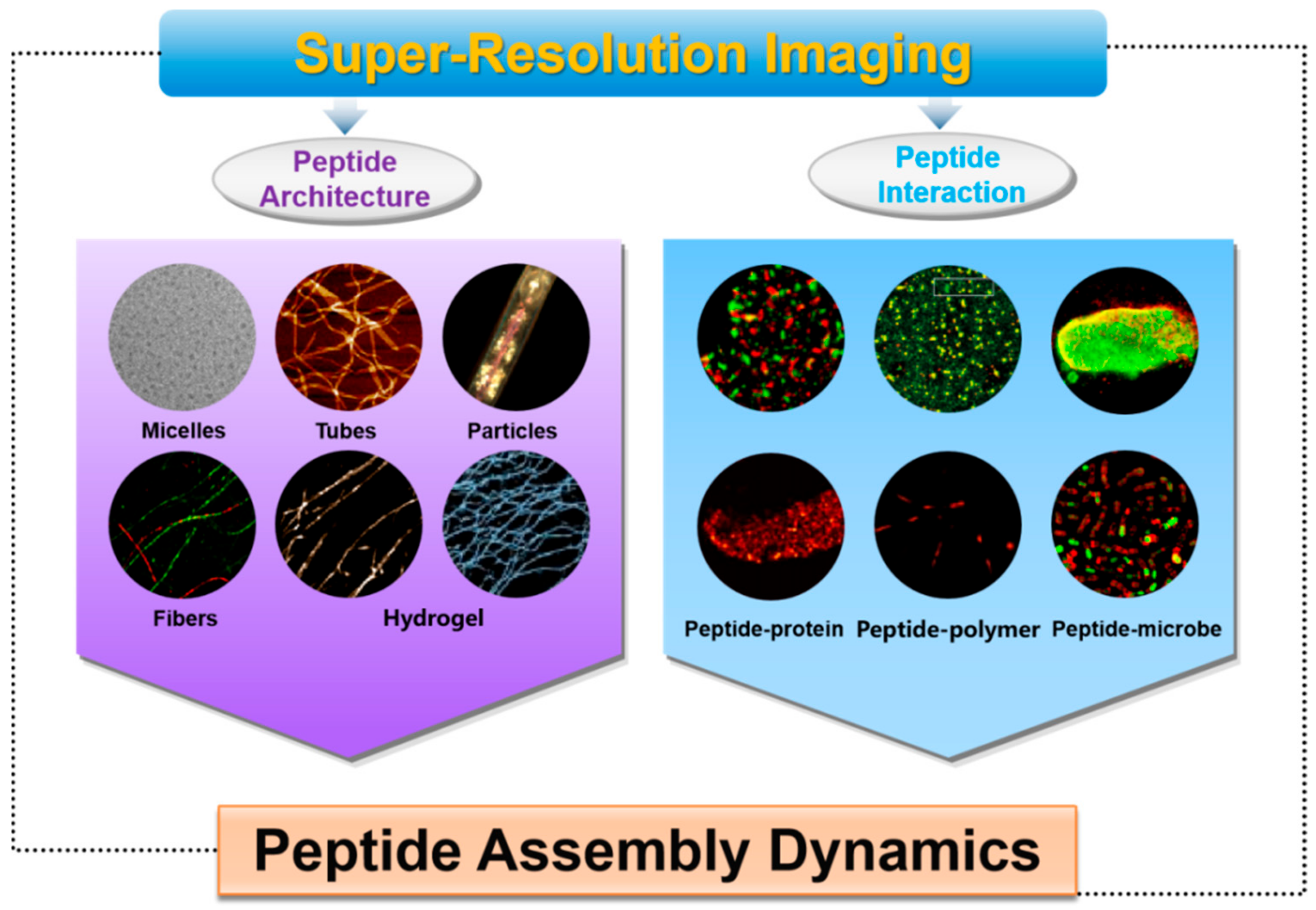 Super-Resolution Imaging

Peptide Architecture

Peptide Interaction

Micelles

Tubes

Particles

Fibers

Hydrogel

Peptide-protein

Peptide-polymer

Peptide-microbe

Peptide Assembly Dynamics